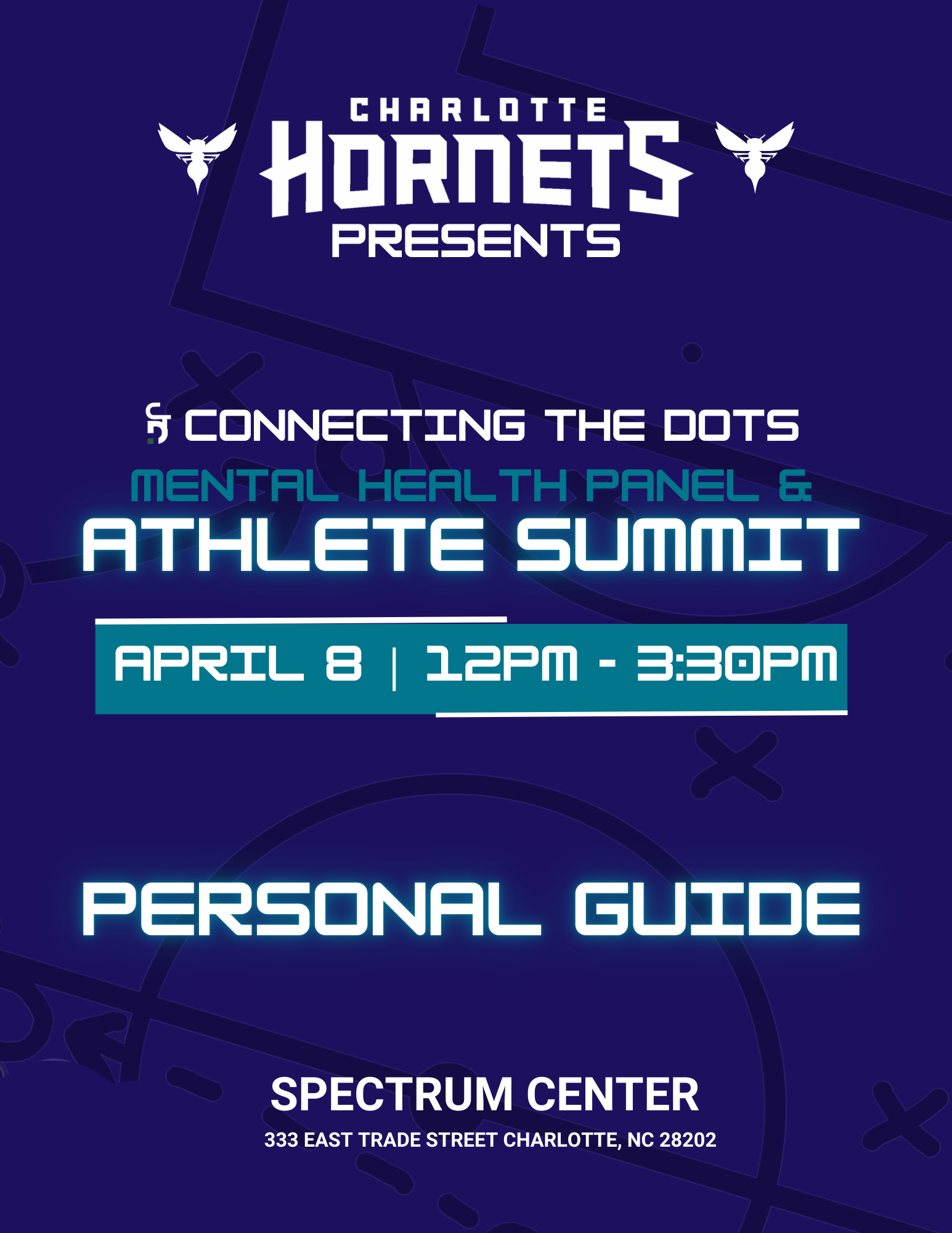 CHARLOTTE
HORNETS
PRESENTS

CONNECTING THE DOTS
MENTAL HEALTH PANEL &
ATHLETE SUMMIT

APRIL 8 | 12PM - 3:30PM

PERSONAL GUIDE

SPECTRUM CENTER
333 EAST TRADE STREET CHARLOTTE, NC 28202